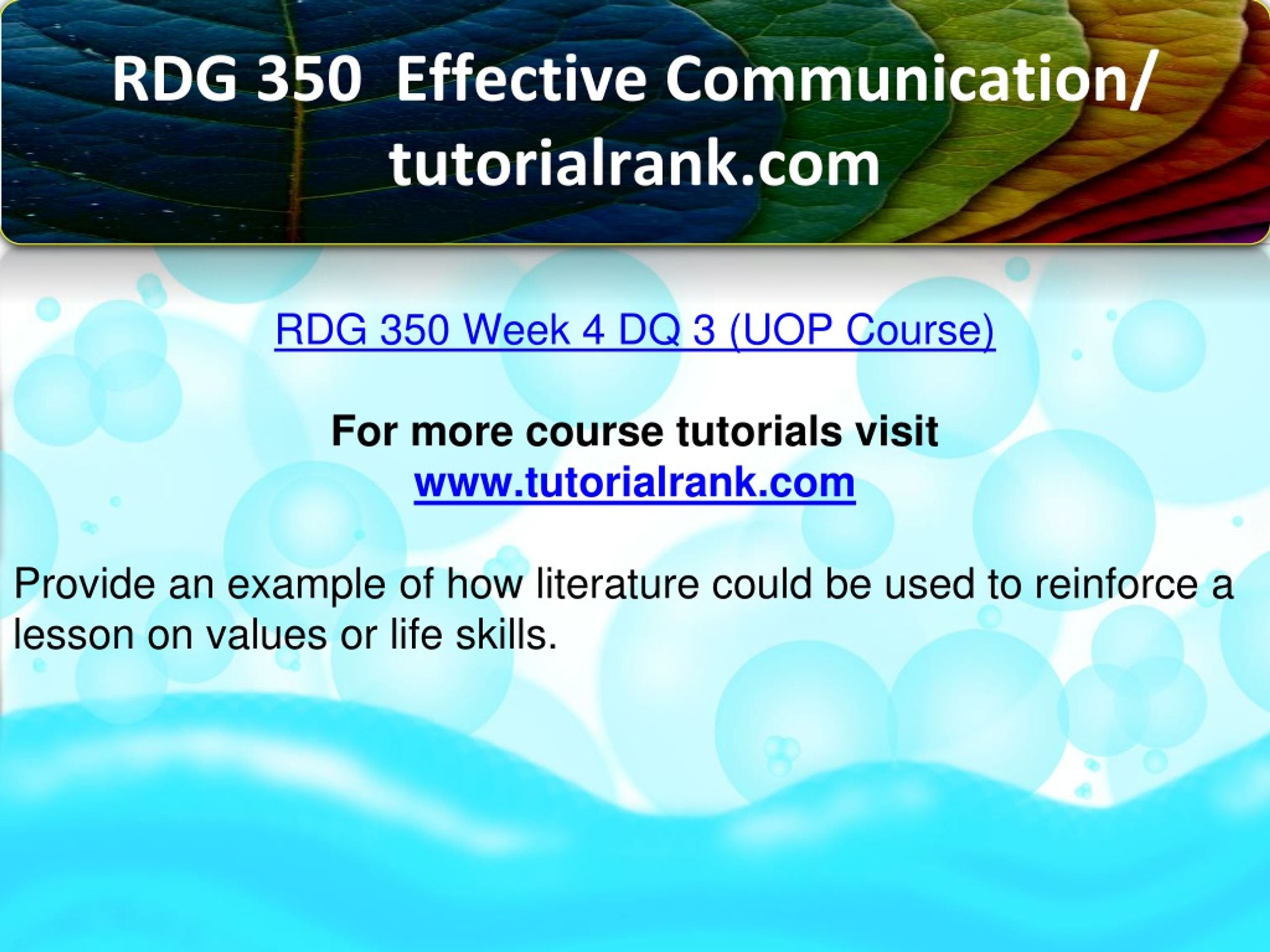 RDG 350  Effective Communication/ tutorialrank.com

RDG 350 Week 4 DQ 3 (UOP Course)

For more course tutorials visit
www.tutorialrank.com

Provide an example of how literature could be used to reinforce a lesson on values or life skills.